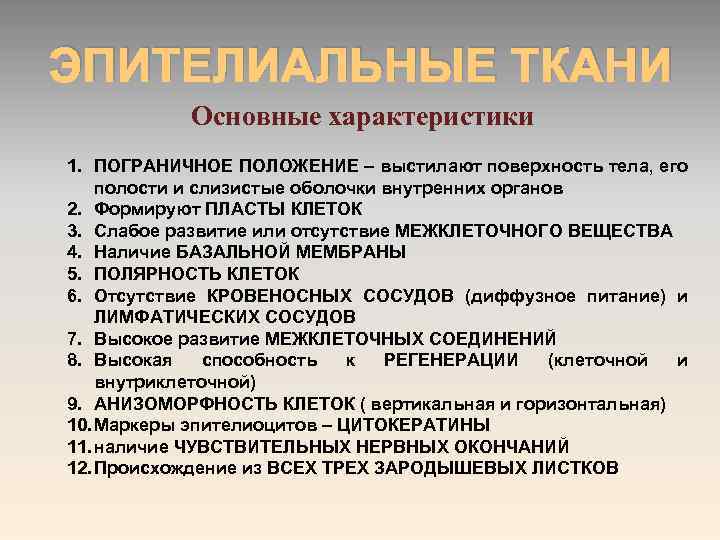 ЭПИТЕЛИАЛЬНЫЕ ТКАНИ

Основные характеристики

1. ПОГРАНИЧНОЕ ПОЛОЖЕНИЕ – выстилают поверхность тела, его полости и слизистые оболочки внутренних органов
2. Формируют ПЛАСТЫ КЛЕТОК
3. Слабое развитие или отсутствие МЕЖКЛЕТОЧНОГО ВЕЩЕСТВА
4. Наличие БАЗАЛЬНОЙ МЕМБРАНЫ
5. ПОЛЯРНОСТЬ КЛЕТОК
6. Отсутствие КРОВЕНОСНЫХ СОСУДОВ (диффузное питание) и ЛИМФАТИЧЕСКИХ СОСУДОВ
7. Высокое развитие МЕЖКЛЕТОЧНЫХ СОЕДИНЕНИЙ
8. Высокая способность к РЕГЕНЕРАЦИИ (клеточной и внутриклеточной)
9. АНИЗОМОРФНОСТЬ КЛЕТОК ( вертикальная и горизонтальная)
10. Маркеры эпителиоцитов – ЦИТОКЕРАТИНЫ
11. наличие ЧУВСТВИТЕЛЬНЫХ НЕРВНЫХ ОКОНЧАНИЙ
12. Происхождение из ВСЕХ ТРЕХ ЗАРОДЫШЕВЫХ ЛИСТКОВ